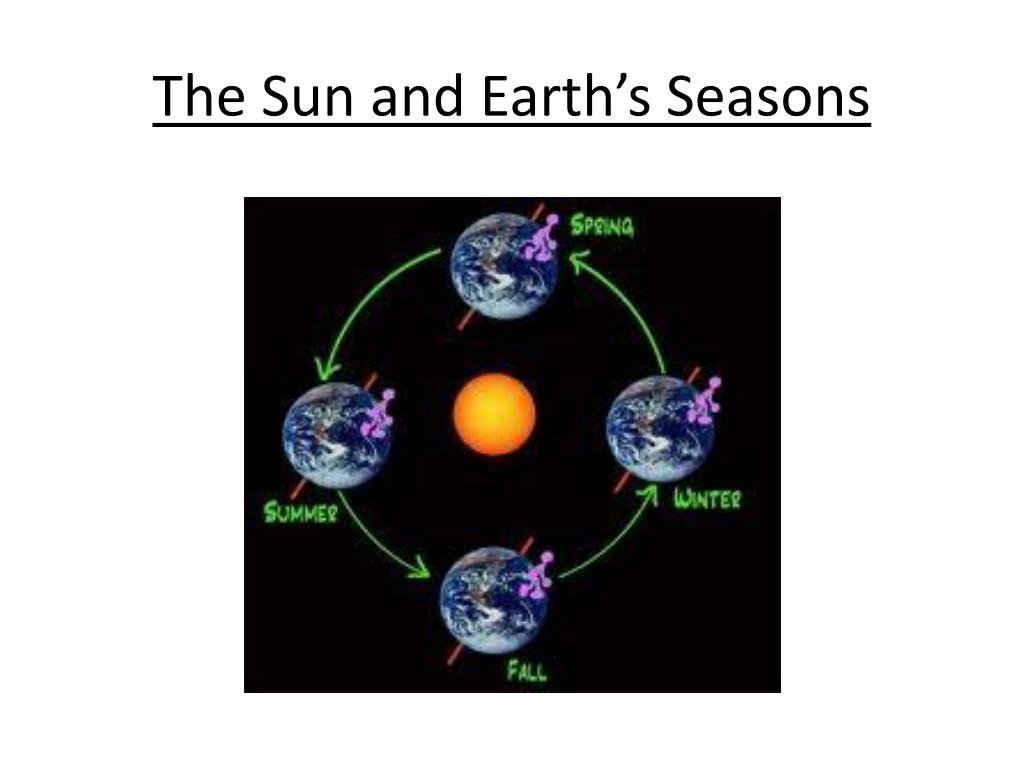 The Sun and Earth's Seasons

SPRING

SUMMER

WINTER

FALL